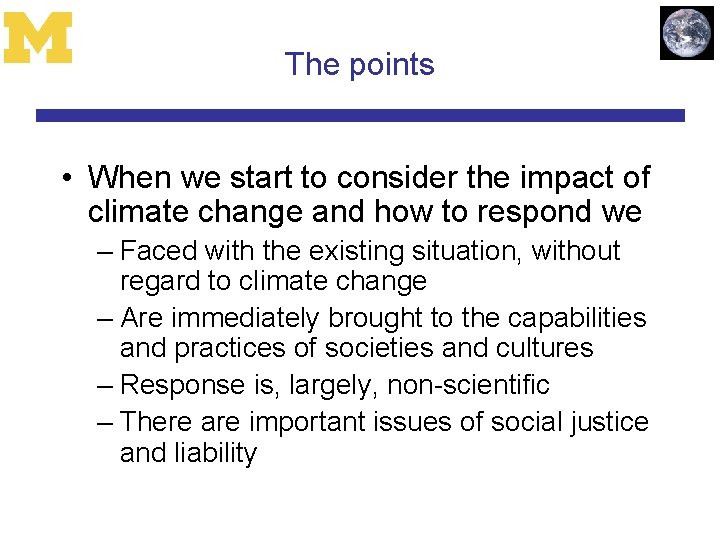 M

The points

• When we start to consider the impact of climate change and how to respond we
  – Faced with the existing situation, without regard to climate change
  – Are immediately brought to the capabilities and practices of societies and cultures
  – Response is, largely, non-scientific
  – There are important issues of social justice and liability